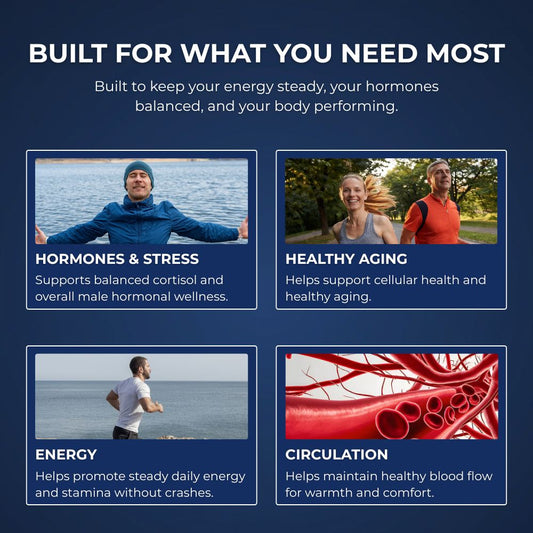 BUILT FOR WHAT YOU NEED MOST

Built to keep your energy steady, your hormones balanced, and your body performing.

HORMONES & STRESS

Supports balanced cortisol and overall male hormonal wellness.

HEALTHY AGING

Helps support cellular health and healthy aging.

ENERGY

Helps promote steady daily energy and stamina without crashes.

CIRCULATION

Helps maintain healthy blood flow for warmth and comfort.